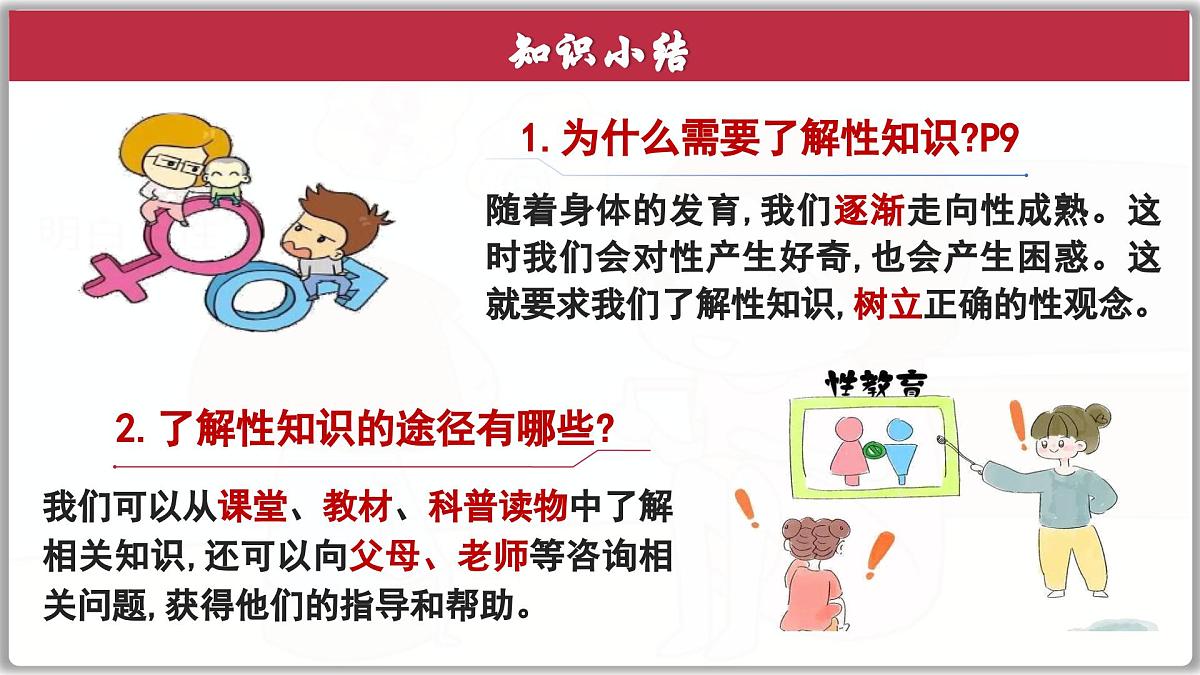 知识小结

1. 为什么需要了解性知识?P9

随着身体的发育,我们逐渐走向性成熟。这时我们会对性产生好奇,也会产生困惑。这就要求我们了解性知识,树立正确的性观念。

性教育

2. 了解性知识的途径有哪些?

我们可以从课堂、教材、科普读物中了解相关知识,还可以向父母、老师等咨询相关问题,获得他们的指导和帮助。